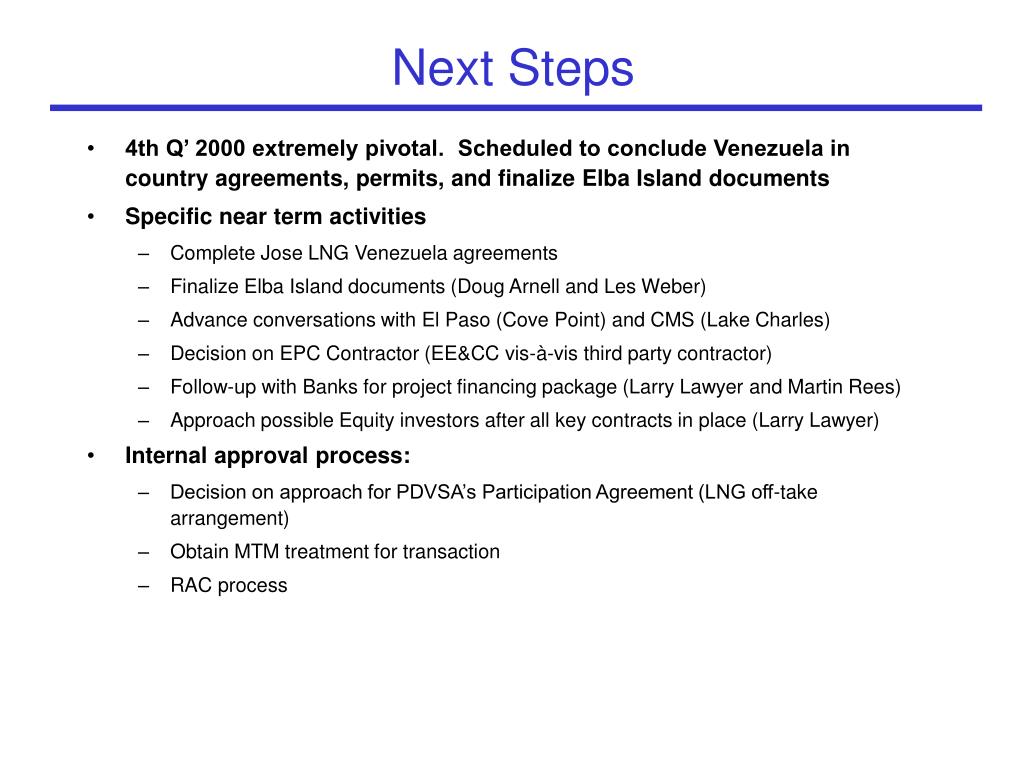 Next Steps

• 4th Q’ 2000 extremely pivotal. Scheduled to conclude Venezuela in country agreements, permits, and finalize Elba Island documents

• Specific near term activities

– Complete Jose LNG Venezuela agreements

– Finalize Elba Island documents (Doug Arnell and Les Weber)

– Advance conversations with El Paso (Cove Point) and CMS (Lake Charles)

– Decision on EPC Contractor (EE&CC vis-à-vis third party contractor)

– Follow-up with Banks for project financing package (Larry Lawyer and Martin Rees)

– Approach possible Equity investors after all key contracts in place (Larry Lawyer)

• Internal approval process:

– Decision on approach for PDVSA’s Participation Agreement (LNG off-take arrangement)

– Obtain MTM treatment for transaction

– RAC process